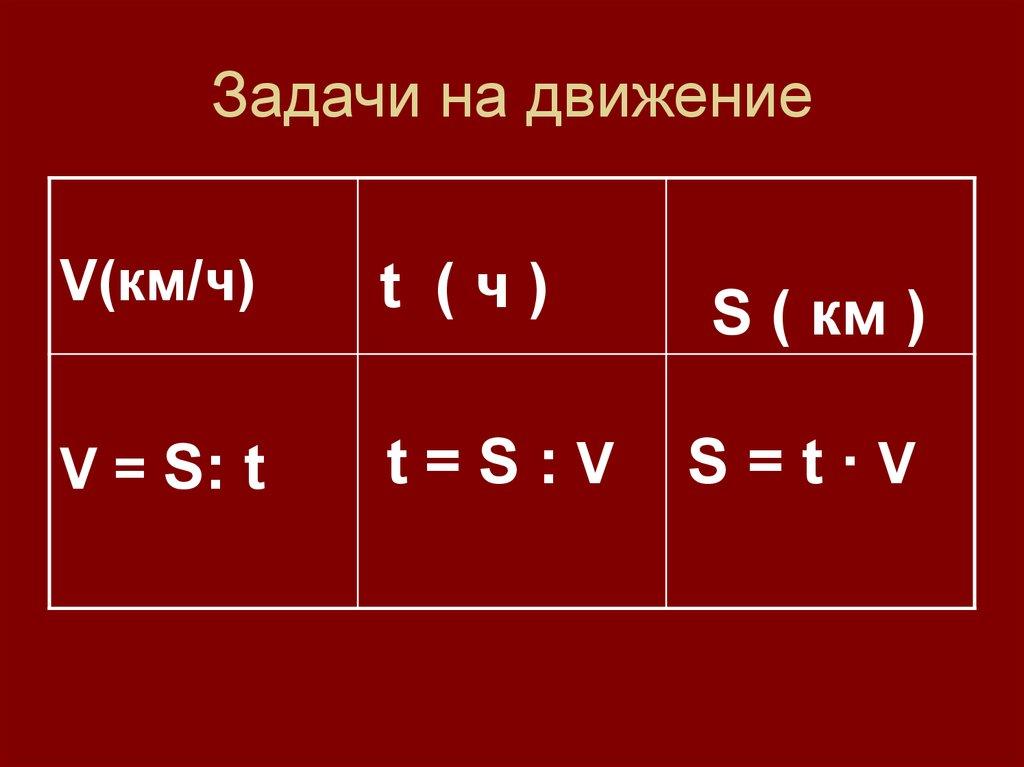 Задачи на движение

| V(км/ч) | t ( ч ) | S ( км ) |
|---|---|---|
| $V = S : t$ | $t = S : V$ | $S = t \cdot V$ |